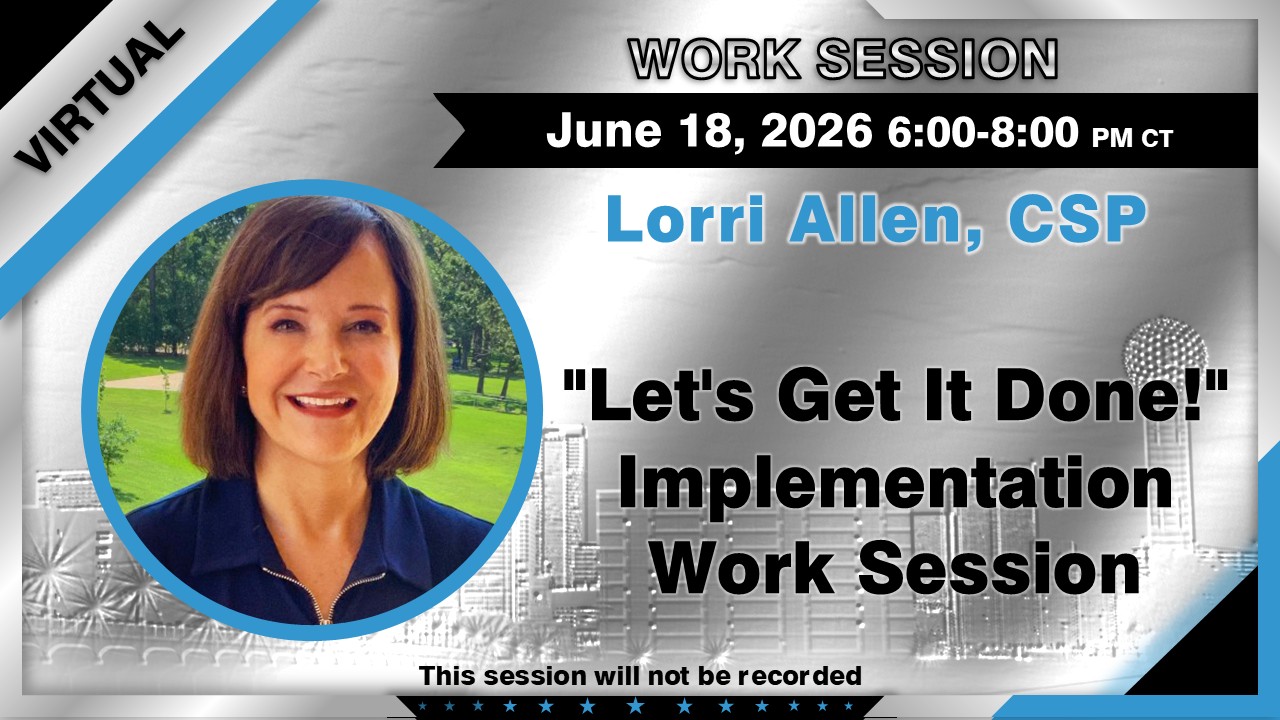 VIRTUAL

WORK SESSION

June 18, 2026 6:00-8:00 PM CT

Lorri Allen, CSP

"Let's Get It Done!" Implementation Work Session

This session will not be recorded